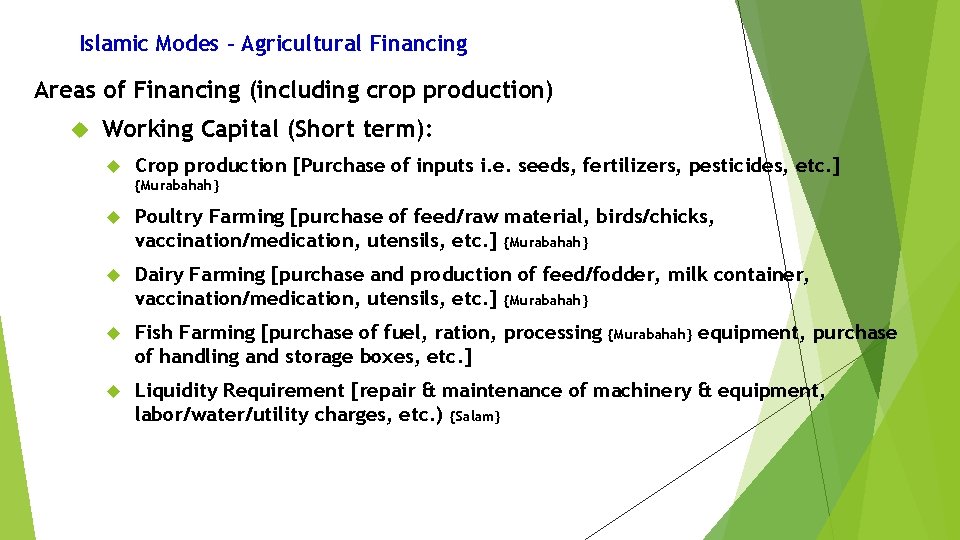 Islamic Modes – Agricultural Financing

Areas of Financing (including crop production)

Working Capital (Short term):

Crop production [Purchase of inputs i.e. seeds, fertilizers, pesticides, etc.] {Murabahah}

Poultry Farming [purchase of feed/raw material, birds/chicks, vaccination/medication, utensils, etc.] {Murabahah}

Dairy Farming [purchase and production of feed/fodder, milk container, vaccination/medication, utensils, etc.] {Murabahah}

Fish Farming [purchase of fuel, ration, processing {Murabahah} equipment, purchase of handling and storage boxes, etc.]

Liquidity Requirement [repair & maintenance of machinery & equipment, labor/water/utility charges, etc.) {Salam}